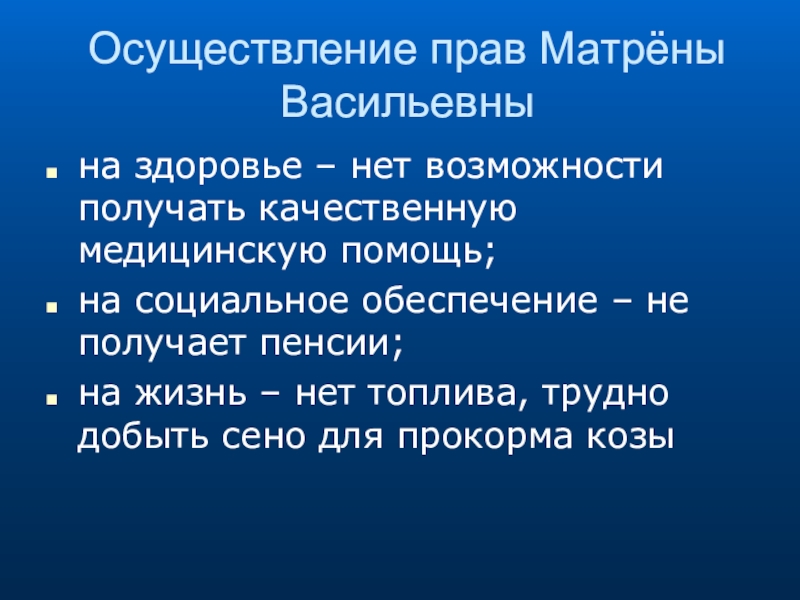 Осуществление прав Матрёны Васильевны

- на здоровье – нет возможности получать качественную медицинскую помощь;
- на социальное обеспечение – не получает пенсии;
- на жизнь – нет топлива, трудно добыть сено для прокорма козы